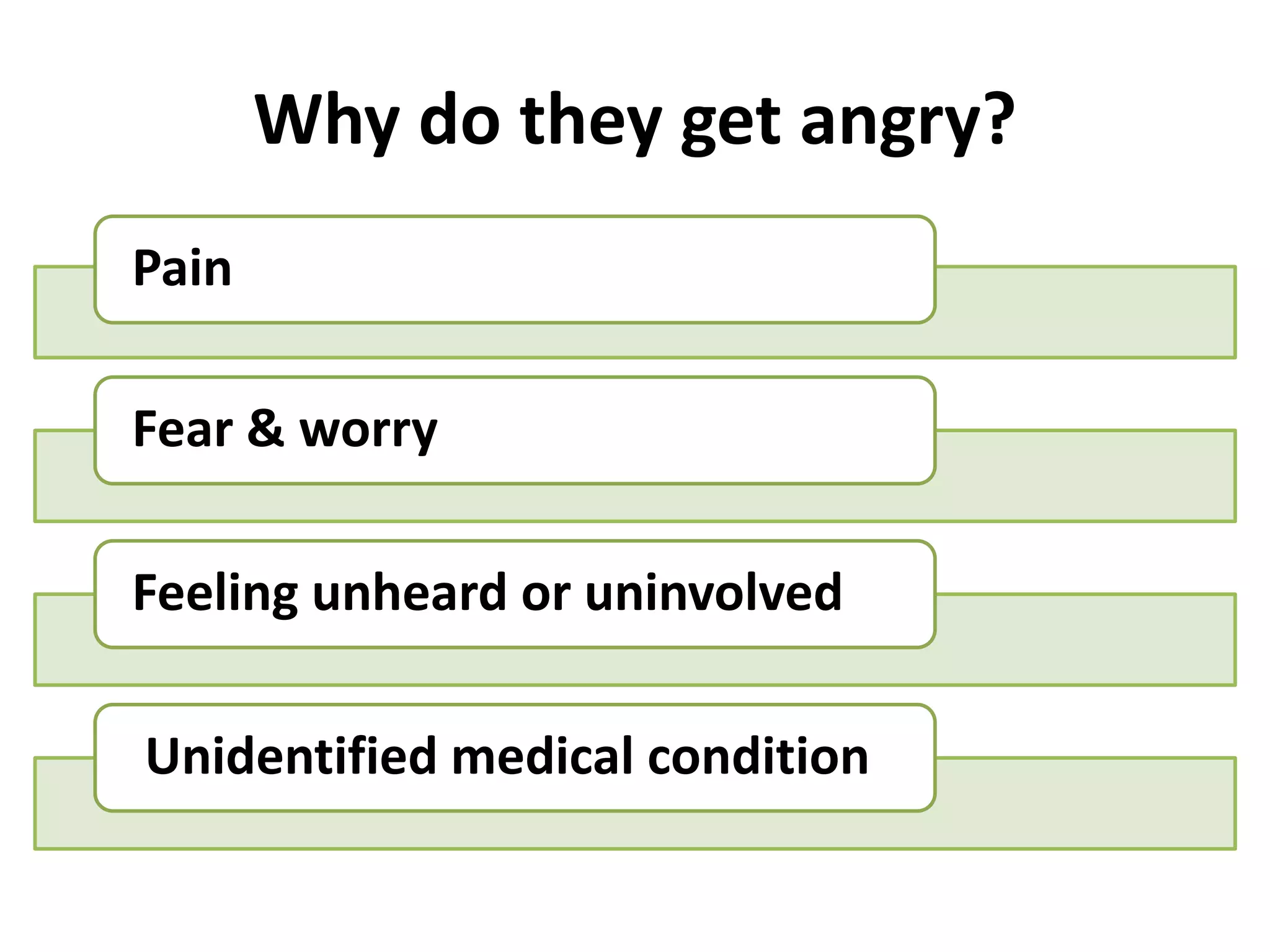 Why do they get angry?

Pain

Fear & worry

Feeling unheard or uninvolved

Unidentified medical condition